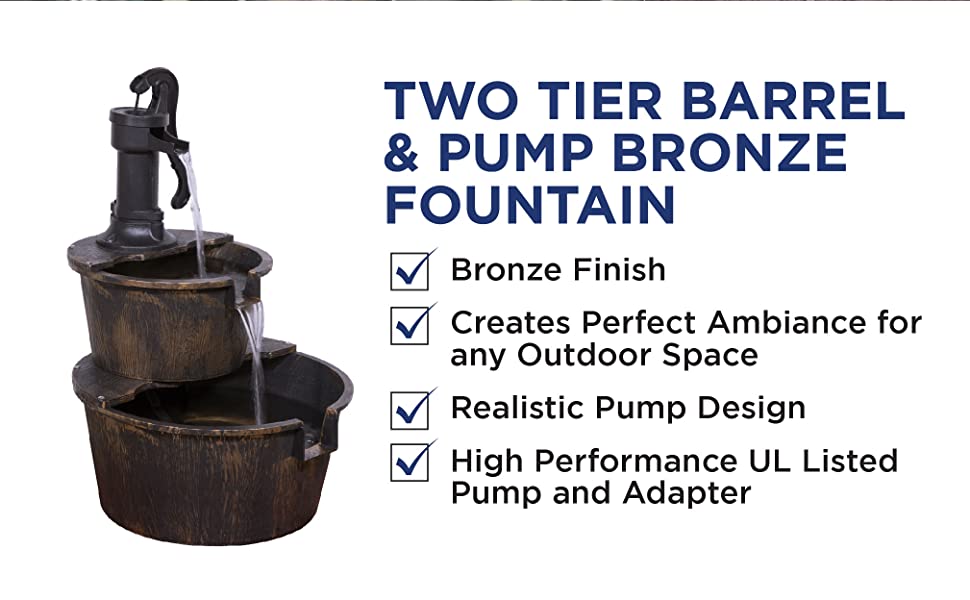 TWO TIER BARREL & PUMP BRONZE FOUNTAIN

Bronze Finish

Creates Perfect Ambiance for any Outdoor Space

Realistic Pump Design

High Performance UL Listed Pump and Adapter